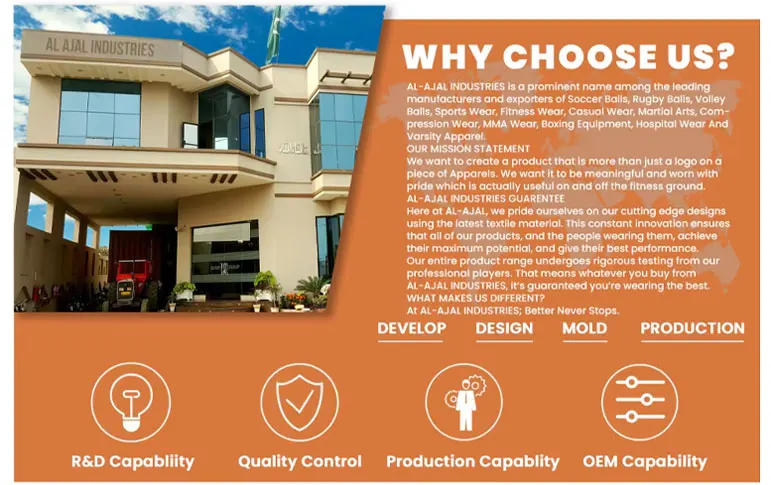 AL AJAL INDUSTRIES

WHY CHOOSE US?

AL-AJAL INDUSTRIES is a prominent name among the leading manufacturers and exporters of Soccer Balls, Rugby Balls, Volley Balls, Sports Wear, Fitness Wear, Casual Wear, Martial Arts, Compression Wear, MMA Wear, Boxing Equipment, Hospital Wear And Varsity Apparel.
OUR MISSION STATEMENT
We want to create a product that is more than just a logo on a piece of Apparels. We want it to be meaningful and worn with pride which is actually useful on and off the fitness ground.
AL-AJAL INDUSTRIES GUARENTEE
Here at AL-AJAL, we pride ourselves on our cutting edge designs using the latest textile material. This constant innovation ensures that all of our products, and the people wearing them, achieve their maximum potential, and give their best performance.
Our entire product range undergoes rigorous testing from our professional players. That means whatever you buy from AL-AJAL INDUSTRIES, it's guaranteed you're wearing the best.
WHAT MAKES US DIFFERENT?
At AL-AJAL INDUSTRIES; Better Never Stops.

DEVELOP DESIGN MOLD PRODUCTION

R&D Capabliity Quality Control Production Capablity OEM Capability